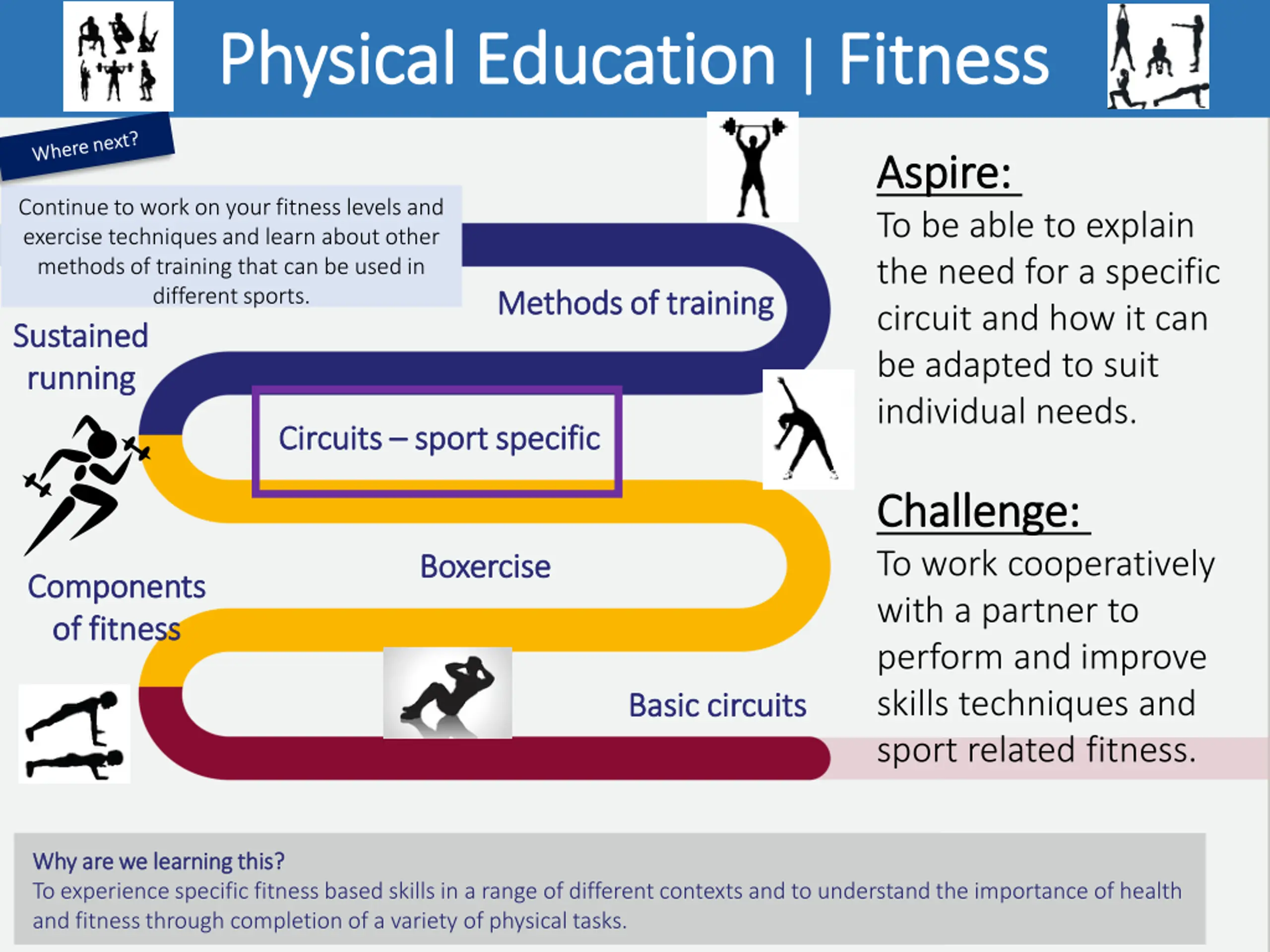 Physical Education | Fitness

Where next?

Continue to work on your fitness levels and exercise techniques and learn about other methods of training that can be used in different sports.

Methods of training

Sustained running

Circuits – sport specific

Boxercise

Components of fitness

Basic circuits

Aspire:
To be able to explain the need for a specific circuit and how it can be adapted to suit individual needs.

Challenge:
To work cooperatively with a partner to perform and improve skills techniques and sport related fitness.

Why are we learning this?
To experience specific fitness based skills in a range of different contexts and to understand the importance of health and fitness through completion of a variety of physical tasks.